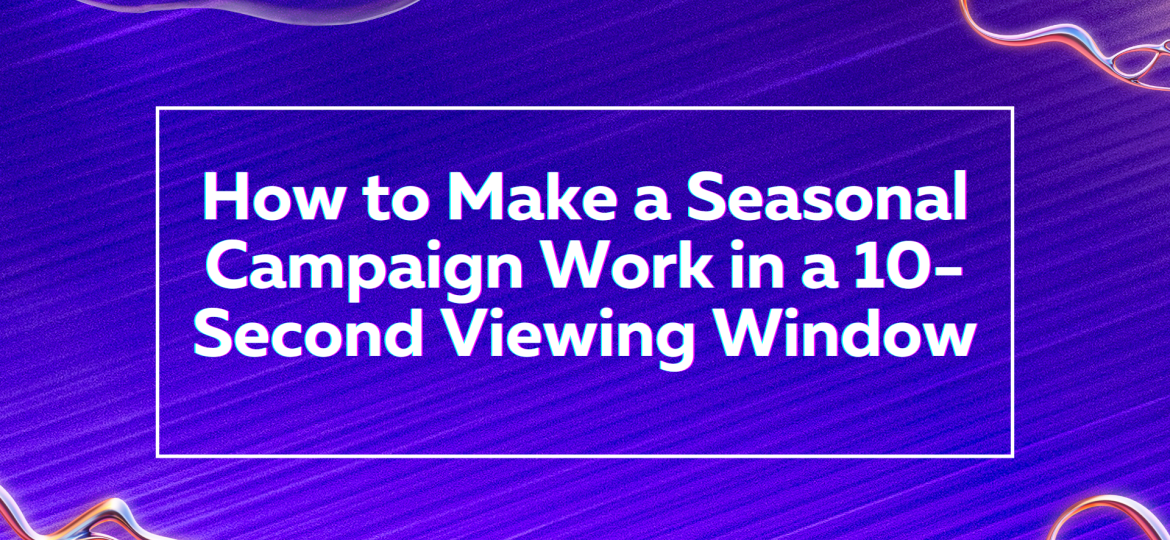 How to Make a Seasonal Campaign Work in a 10-Second Viewing Window